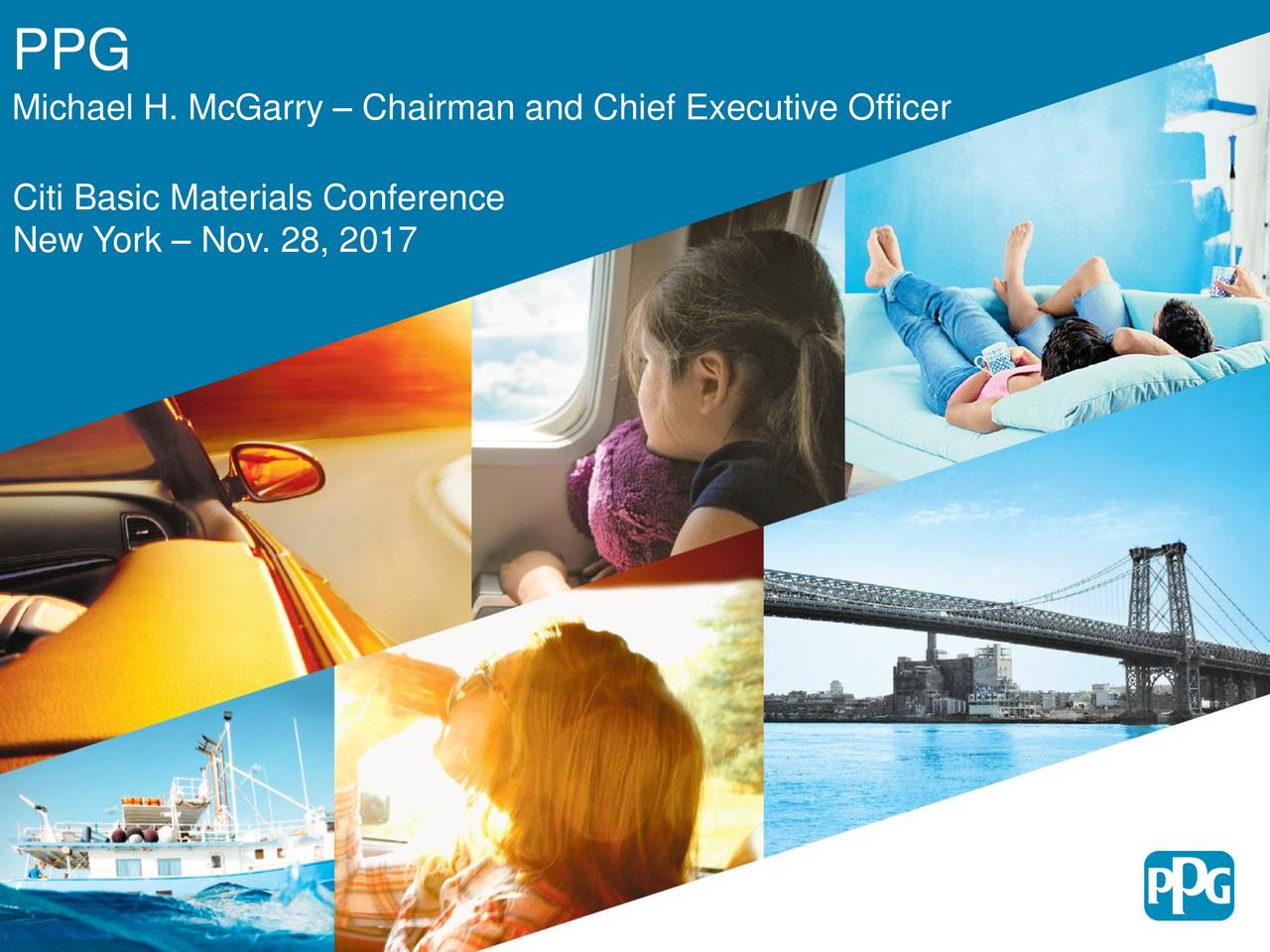 PPG
Michael H. McGarry – Chairman and Chief Executive Officer

Citi Basic Materials Conference
New York – Nov. 28, 2017

PPG